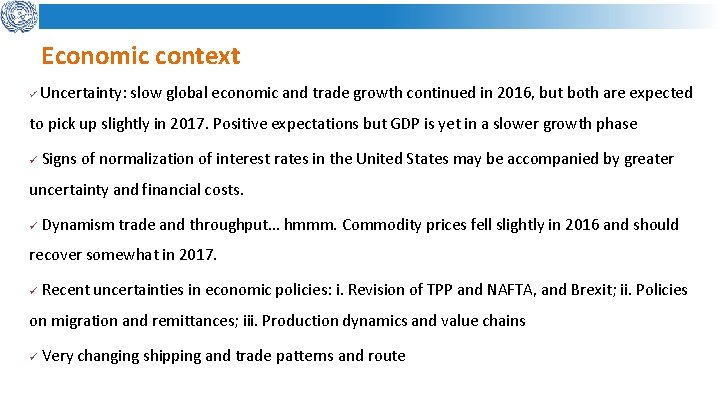 Economic context

✓ Uncertainty: slow global economic and trade growth continued in 2016, but both are expected to pick up slightly in 2017. Positive expectations but GDP is yet in a slower growth phase

✓ Signs of normalization of interest rates in the United States may be accompanied by greater uncertainty and financial costs.

✓ Dynamism trade and throughput... hmmm. Commodity prices fell slightly in 2016 and should recover somewhat in 2017.

✓ Recent uncertainties in economic policies: i. Revision of TPP and NAFTA, and Brexit; ii. Policies on migration and remittances; iii. Production dynamics and value chains

✓ Very changing shipping and trade patterns and route